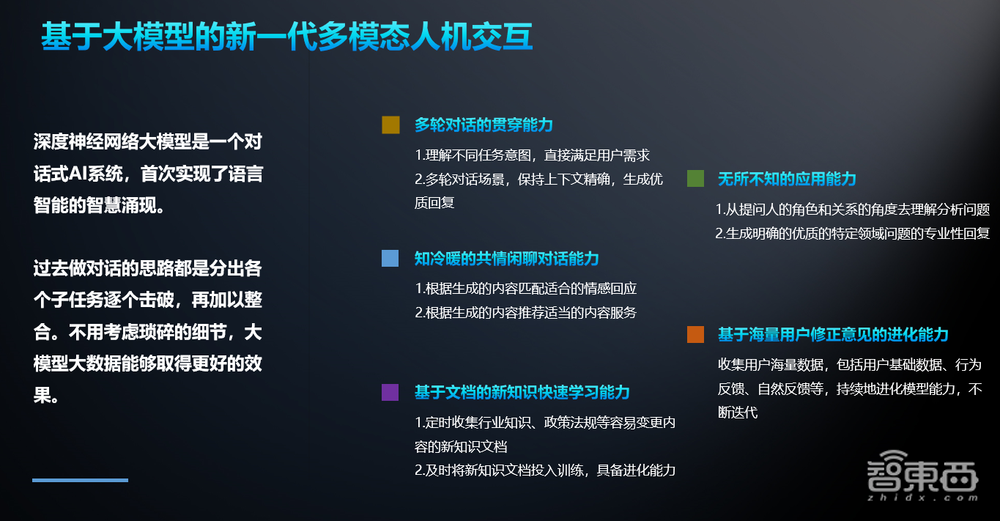 基于大模型的新一代多模态人机交互

深度神经网络大模型是一个对话式AI系统，首次实现了语言智能的智慧涌现。

过去做对话的思路都是分出各个子任务逐个击破，再加以整合。不用考虑琐碎的细节，大模型大数据能够取得更好的效果。

多轮对话的贯穿能力

1.理解不同任务意图，直接满足用户需求
2.多轮对话场景，保持上下文精确，生成优质回复

知冷暖的共情闲聊对话能力

1.根据生成的内容匹配适合的情感回应
2.根据生成的内容推荐适当的内容服务

基于文档的新知识快速学习能力

1.定时收集行业知识、政策法规等容易变更内容的新知识文档
2.及时将新知识文档投入训练，具备进化能力

无所不知的应用能力

1.从提问人的角色和关系的角度去理解分析问题
2.生成明确的优质的特定领域问题的专业性回复

基于海量用户修正意见的进化能力

收集用户海量数据，包括用户基础数据、行为反馈、自然反馈等，持续地进化模型能力，不断迭代

智東西
zhidx.com